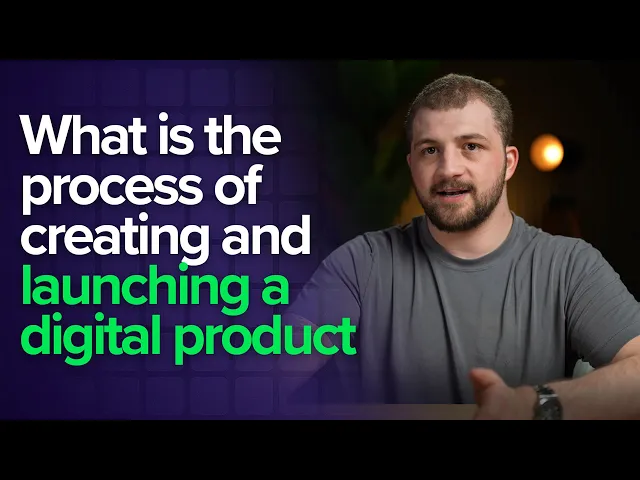 What is the process of creating and launching a digital product